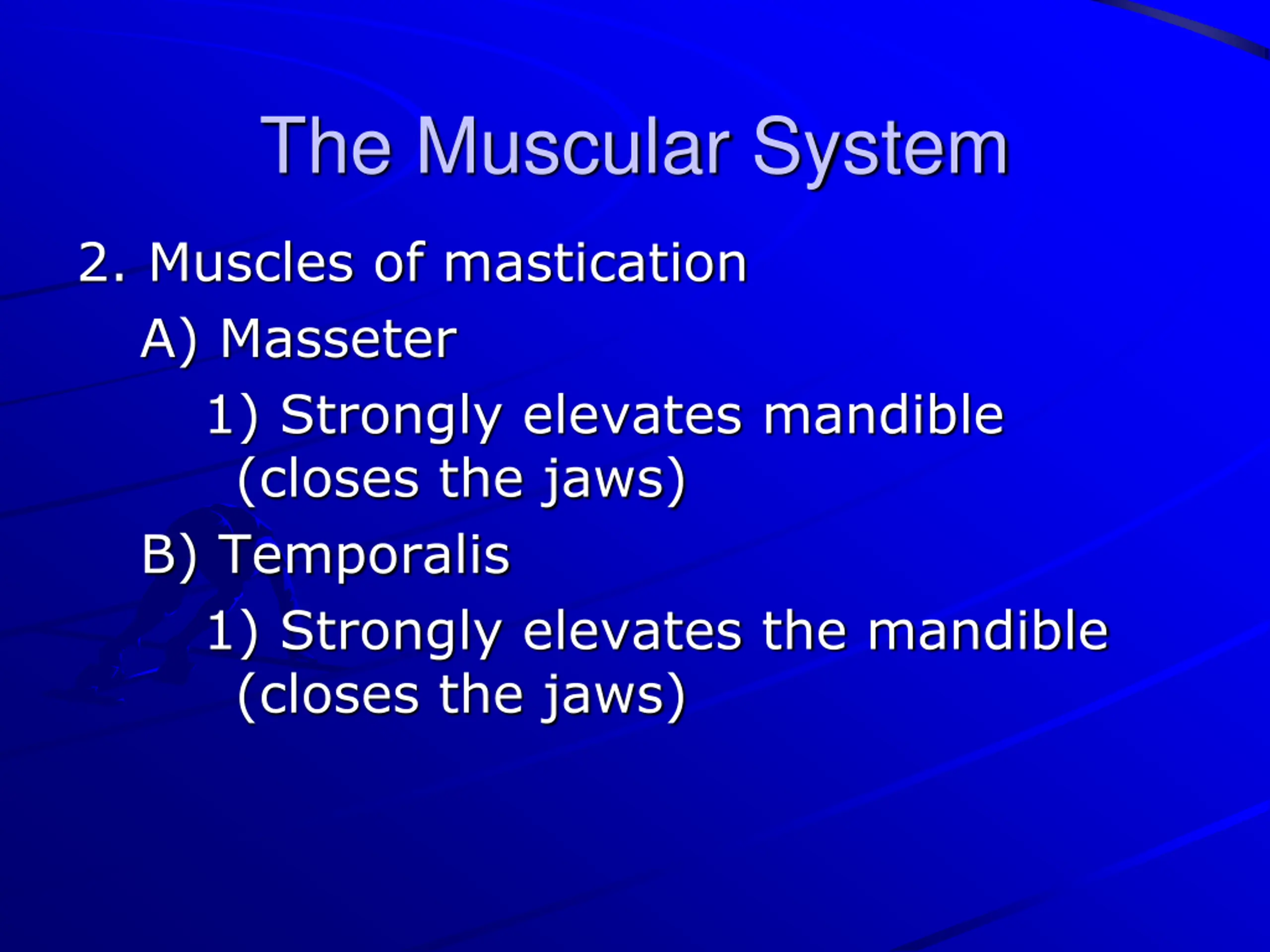 The Muscular System

2. Muscles of mastication

A) Masseter

1) Strongly elevates mandible (closes the jaws)

B) Temporalis

1) Strongly elevates the mandible (closes the jaws)